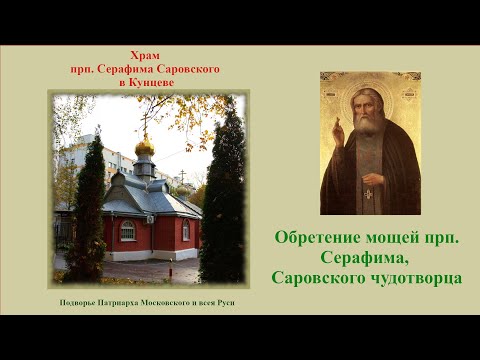 Храм
прп. Серафима Саровского
в Кунцеве

Подворье Патриарха Московского и всея Руси

Обретение мощей прп.
Серафима,
Саровского чудотворца